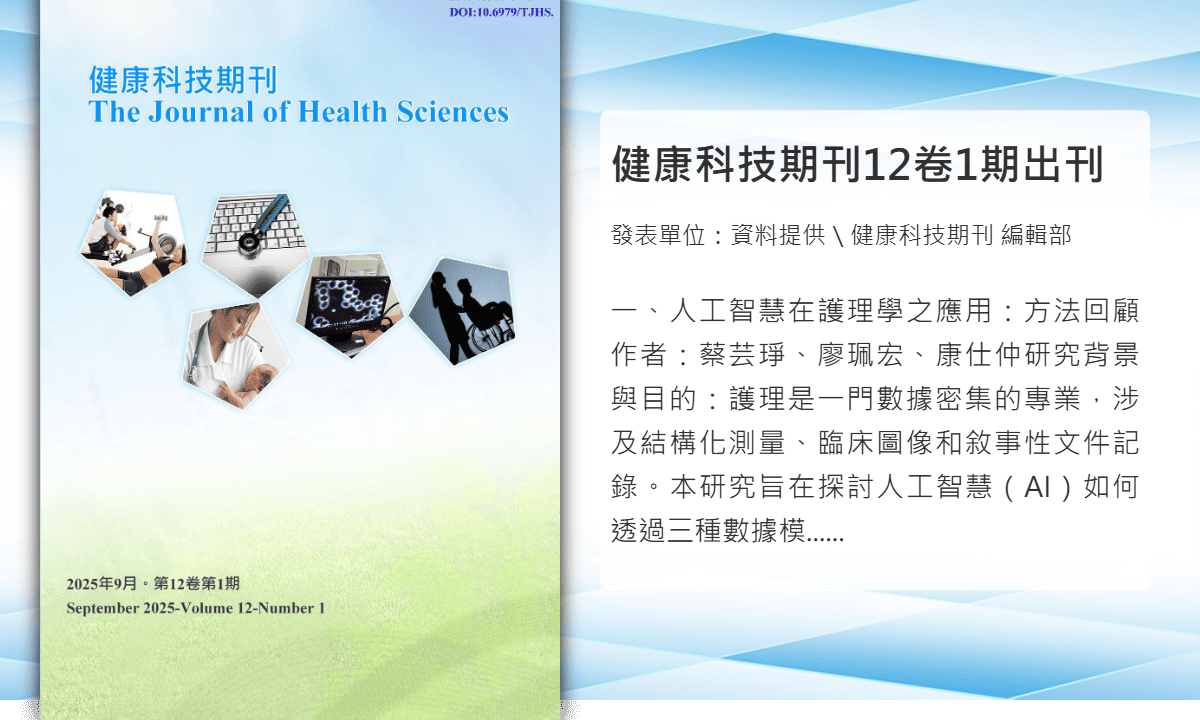 DOI:10.6979/TJHS.

健康科技期刊
The Journal of Health Sciences

2025年9月。第12卷第1期
September 2025-Volume 12-Number 1

健康科技期刊12卷1期出刊

發表單位：資料提供 \ 健康科技期刊 編輯部

一、人工智慧在護理學之應用：方法回顧 作者：蔡芸琤、廖珮宏、康仕仲研究背景與目的：護理是一門數據密集的專業，涉及結構化測量、臨床圖像和敘事性文件記錄。本研究旨在探討人工智慧（AI）如何透過三種數據模......